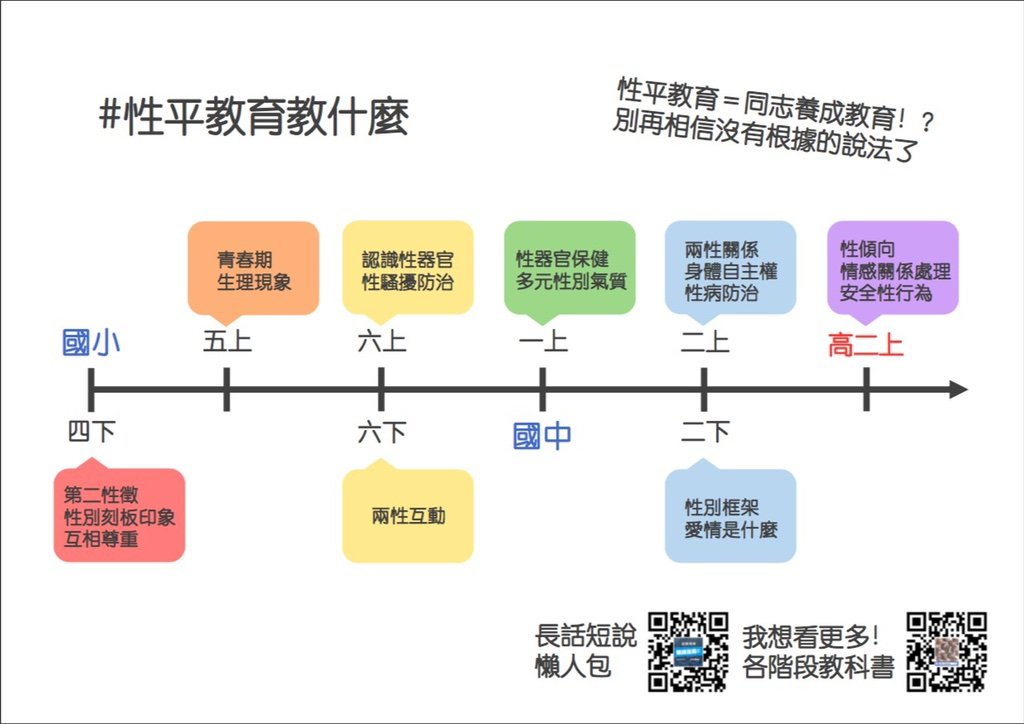 #性平教育教什麼

性平教育＝同志養成教育！？
別再相信沒有根據的說法了

青春期
生理現象

認識性器官
性騷擾防治

性器官保健
多元性別氣質

兩性關係
身體自主權
性病防治

性傾向
情感關係處理
安全性行為

國小

五上

六上

一上

二上

高二上

四下

六下

國中

二下

第二性徵
性別刻板印象
互相尊重

兩性互動

性別框架
愛情是什麼

長話短說
懶人包

我想看更多!
各階段教科書